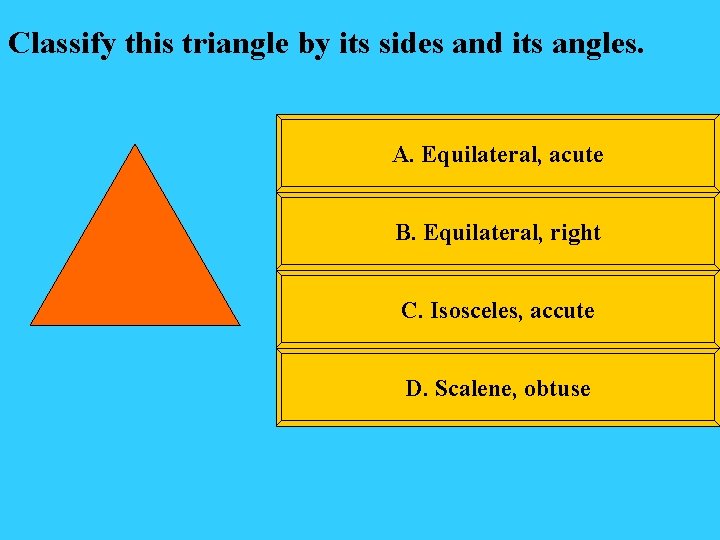 Classify this triangle by its sides and its angles.

A. Equilateral, acute

B. Equilateral, right

C. Isosceles, accute

D. Scalene, obtuse